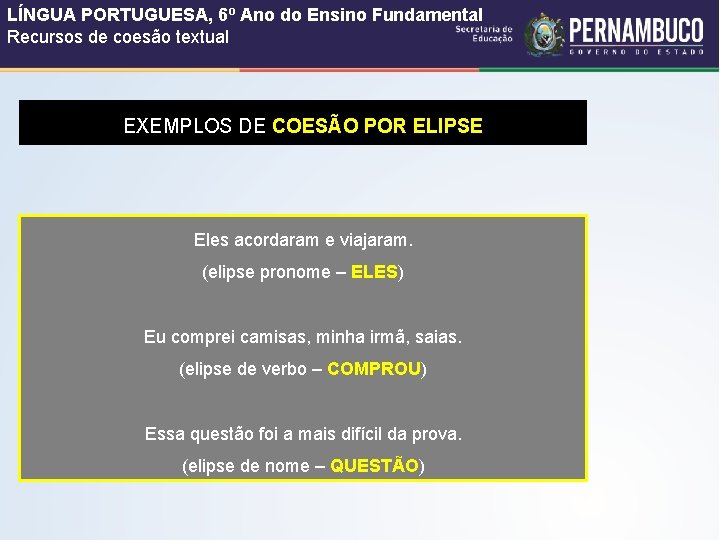 LÍNGUA PORTUGUESA, 6º Ano do Ensino Fundamental
Recursos de coesão textual

Secretaria de Educação

PERNAMBUCO
GOVERNO DO ESTADO

EXEMPLOS DE COESÃO POR ELIPSE

Eles acordaram e viajaram.
(elipse pronome – ELES)

Eu comprei camisas, minha irmã, saias.
(elipse de verbo – COMPROU)

Essa questão foi a mais difícil da prova.
(elipse de nome – QUESTÃO)